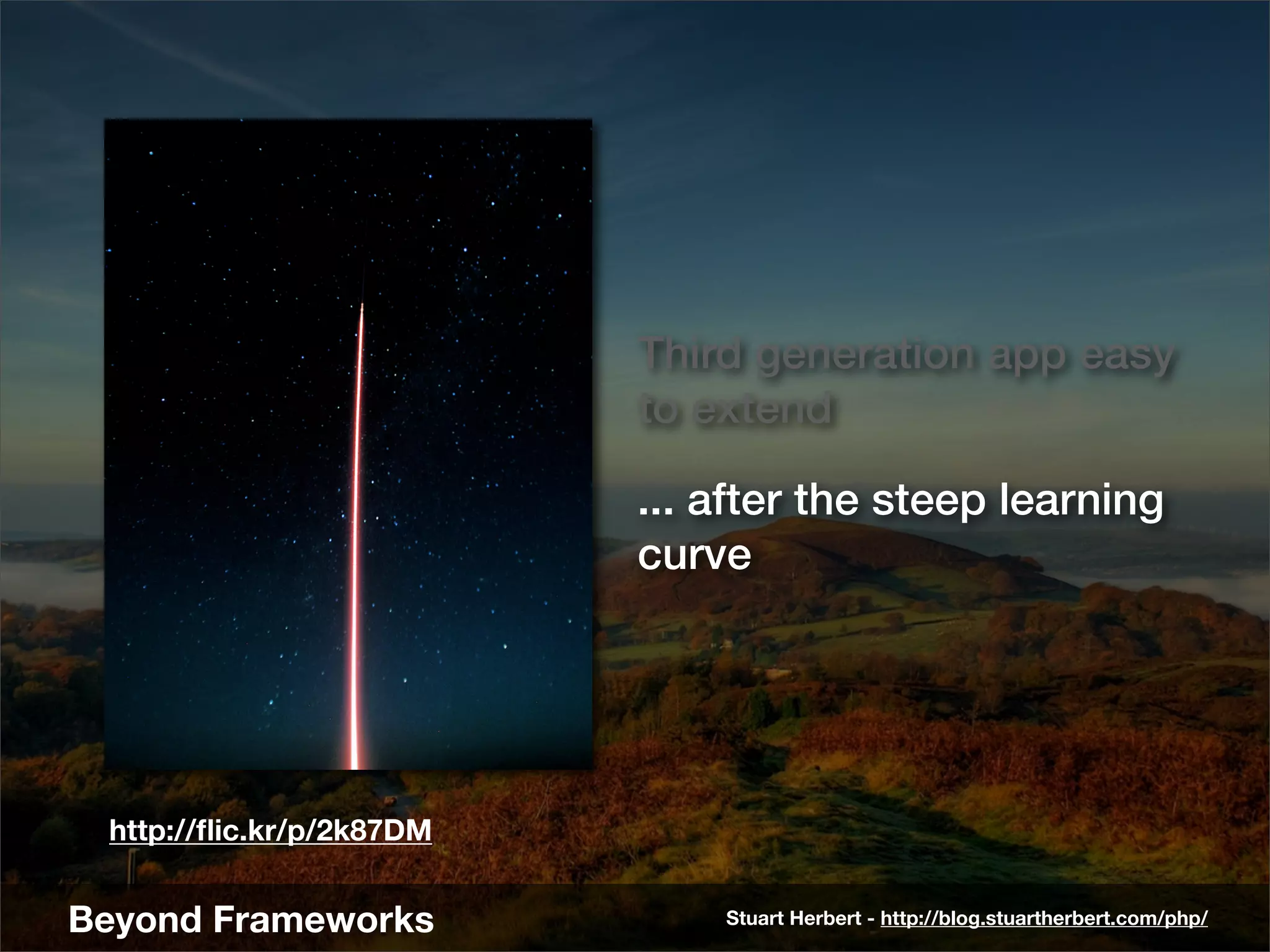 Third generation app easy to extend

... after the steep learning curve

http://flic.kr/p/2k87DM

Beyond Frameworks

Stuart Herbert - http://blog.stuartherbert.com/php/